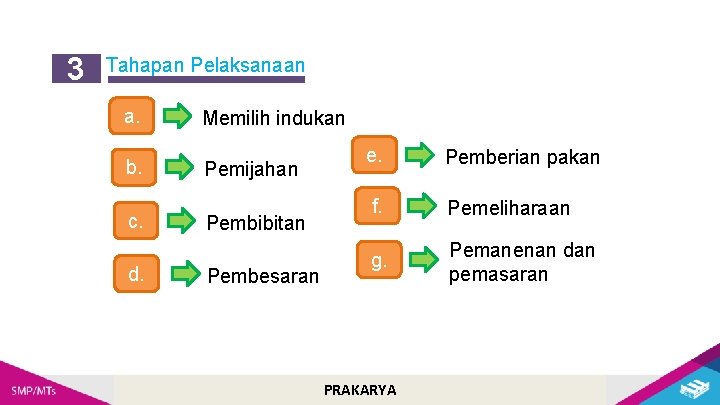 3 Tahapan Pelaksanaan

a. Memilih indukan

b. Pemijahan

c. Pembibitan

d. Pembesaran

e. Pemberian pakan

f. Pemeliharaan

g. Pemanenan dan pemasaran

SMP/MTs

PRAKARYA